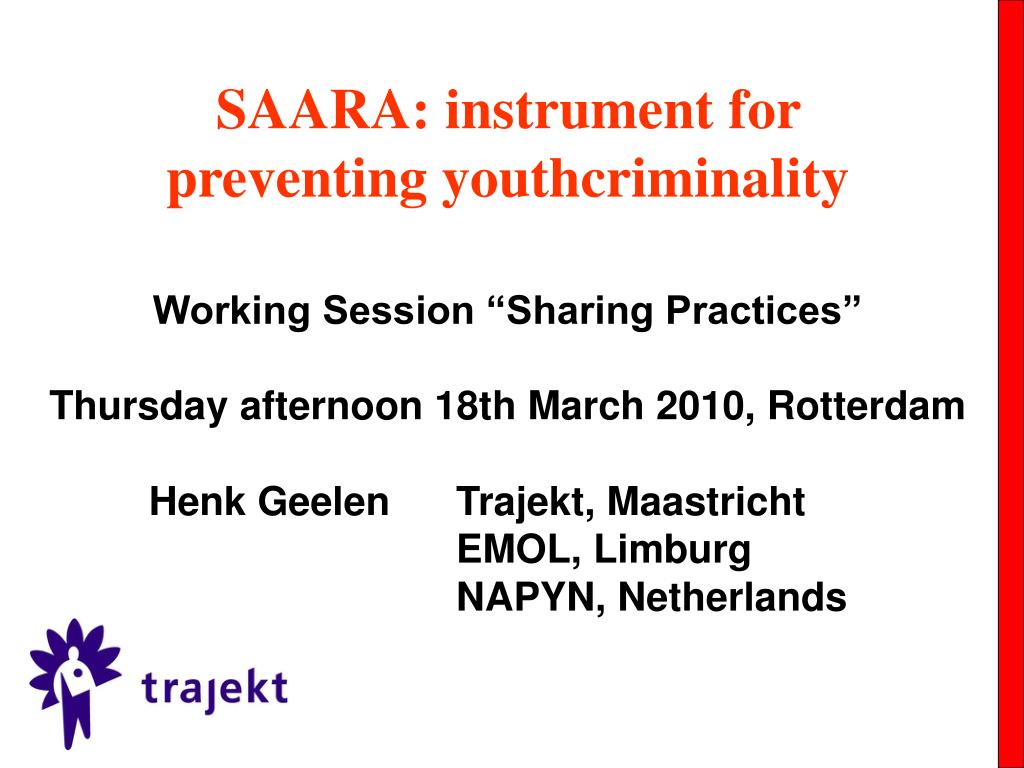 SAARA: instrument for preventing youthcriminality

Working Session “Sharing Practices”

Thursday afternoon 18th March 2010, Rotterdam

Henk Geelen Trajekt, Maastricht
EMOL, Limburg
NAPYN, Netherlands

trajekt